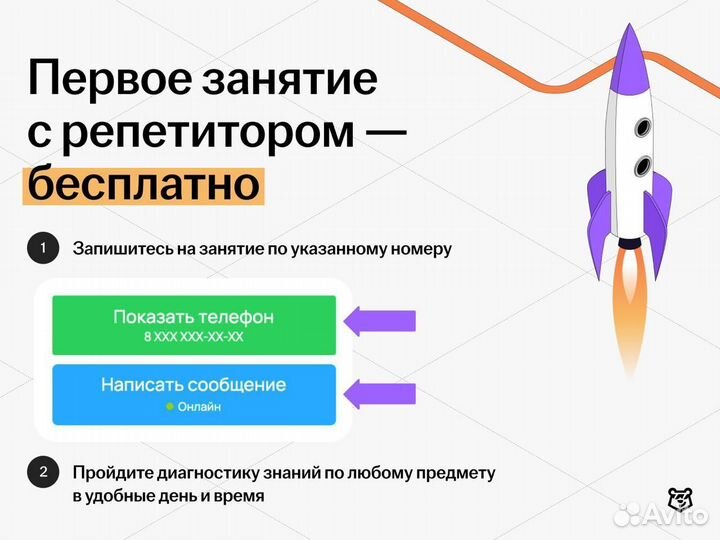 Первое занятие с репетитором — бесплатно

1 Запишитесь на занятие по указанному номеру

Показать телефон
8 XXX XXX-XX-XX

Написать сообщение
Онлайн

2 Пройдите диагностику знаний по любому предмету в удобные день и время

Avito